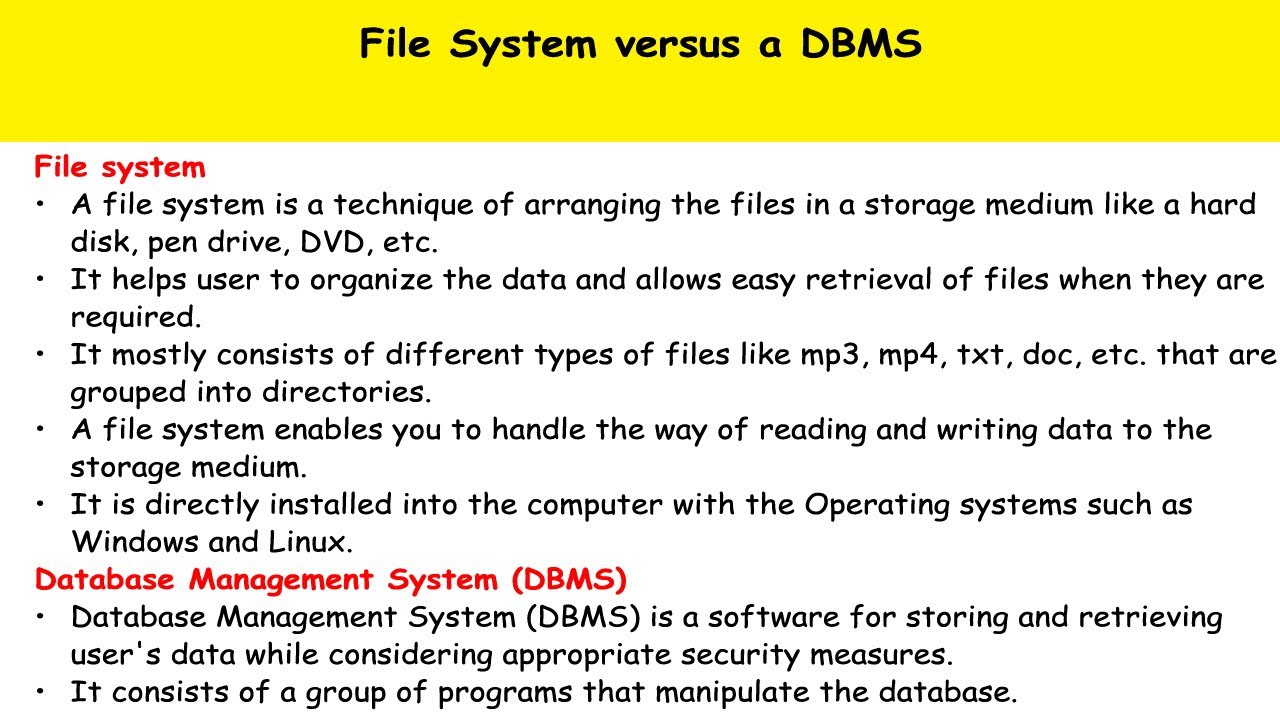 File System versus a DBMS

File system
• A file system is a technique of arranging the files in a storage medium like a hard disk, pen drive, DVD, etc.
• It helps user to organize the data and allows easy retrieval of files when they are required.
• It mostly consists of different types of files like mp3, mp4, txt, doc, etc. that are grouped into directories.
• A file system enables you to handle the way of reading and writing data to the storage medium.
• It is directly installed into the computer with the Operating systems such as Windows and Linux.

Database Management System (DBMS)
• Database Management System (DBMS) is a software for storing and retrieving user's data while considering appropriate security measures.
• It consists of a group of programs that manipulate the database.